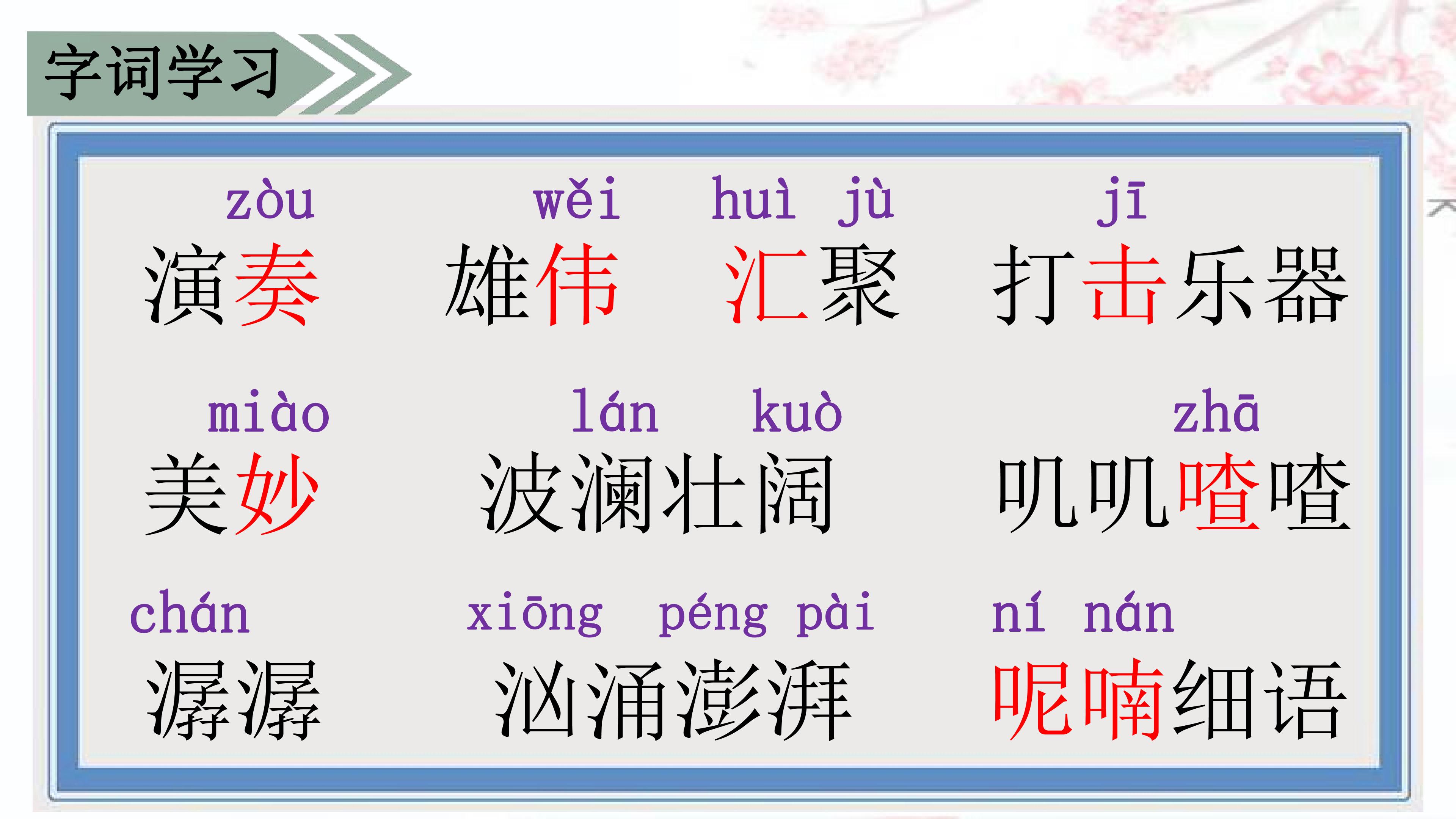 字词学习

zòu
演奏

wěi
雄伟

huì jù
汇聚

jī
打击乐器

miào
美妙

lán kuò
波澜壮阔

zhā
叽叽喳喳

chán
潺潺

xiōng péng pài
汹涌澎湃

ní nán
呢喃细语